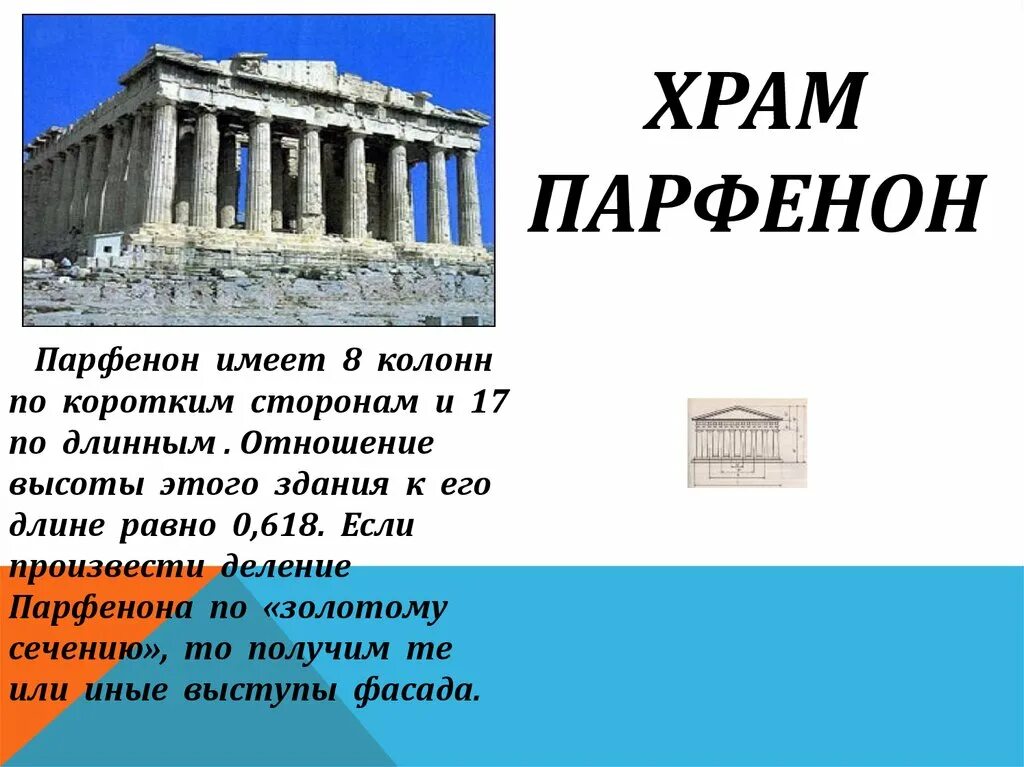 ХРАМ ПАРФЕНОН

Парфенон имеет 8 колонн по коротким сторонам и 17 по длинным . Отношение высоты этого здания к его длине равно 0,618. Если произвести деление Парфенона по «золотому сечению», то получим те или иные выступы фасада.